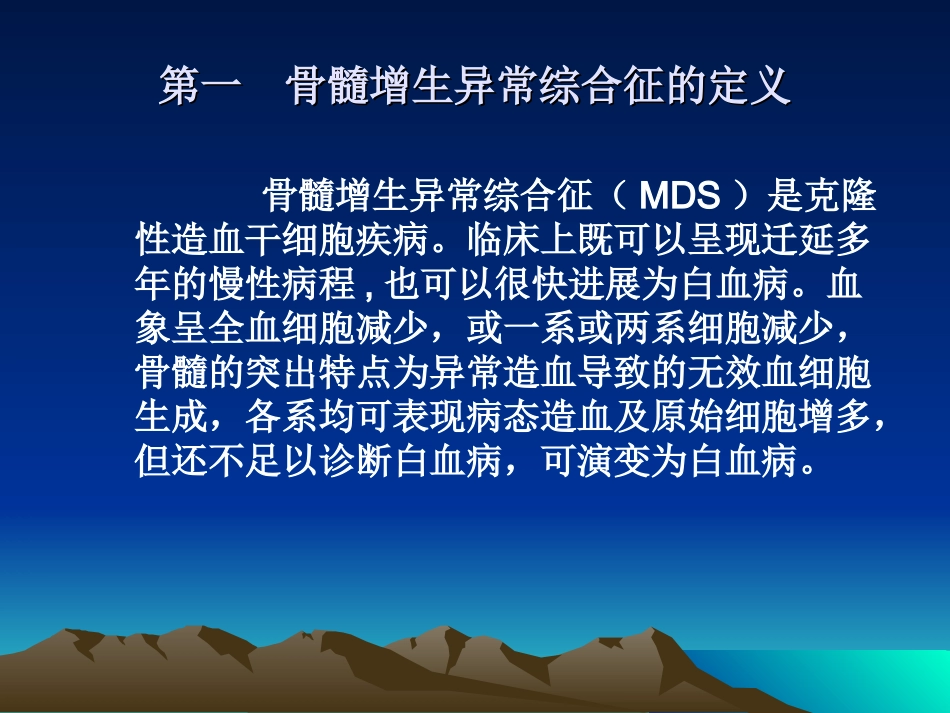 第一　骨髓增生异常综合征的定义

骨髓增生异常综合征（ MDS ）是克隆性造血干细胞疾病。临床上既可以呈现迁延多年的慢性病程 , 也可以很快进展为白血病。血象呈全血细胞减少，或一系或两系细胞减少，骨髓的突出特点为异常造血导致的无效血细胞生成，各系均可表现病态造血及原始细胞增多，但还不足以诊断白血病，可演变为白血病。